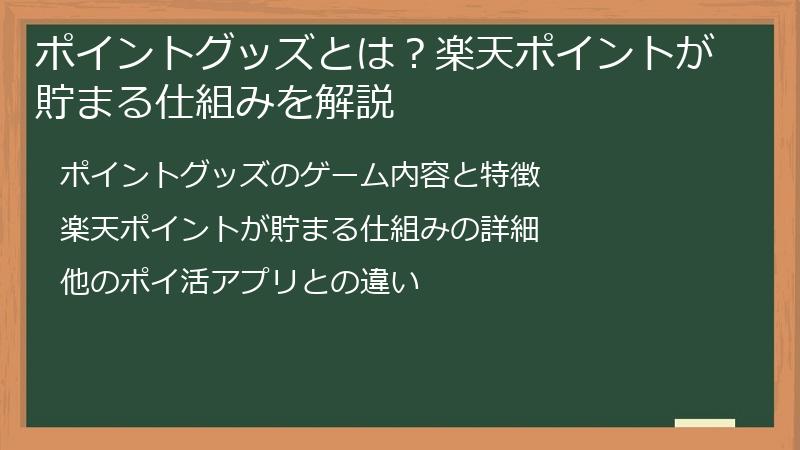 ポイントグッズとは？楽天ポイントが貯まる仕組みを解説

ポイントグッズのゲーム内容と特徴

楽天ポイントが貯まる仕組みの詳細

他のポイ活アプリとの違い